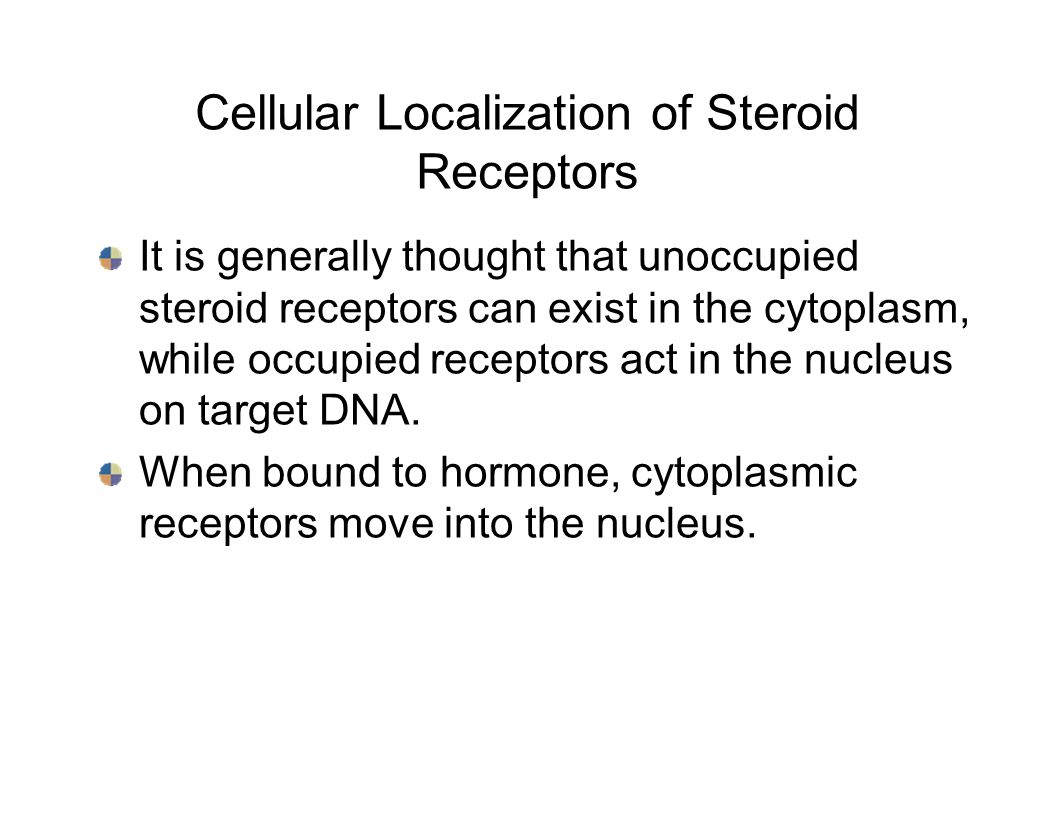 Cellular Localization of Steroid Receptors

It is generally thought that unoccupied steroid receptors can exist in the cytoplasm, while occupied receptors act in the nucleus on target DNA.

When bound to hormone, cytoplasmic receptors move into the nucleus.